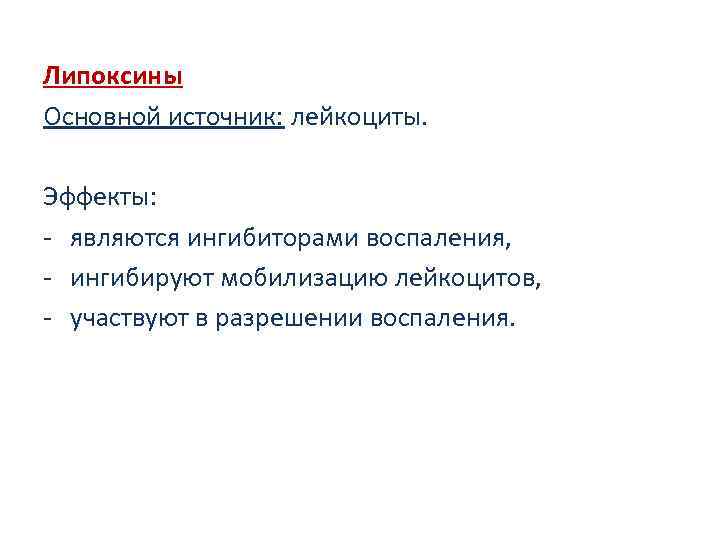 Липоксины
Основной источник: лейкоциты.

Эффекты:
- являются ингибиторами воспаления,
- ингибируют мобилизацию лейкоцитов,
- участвуют в разрешении воспаления.